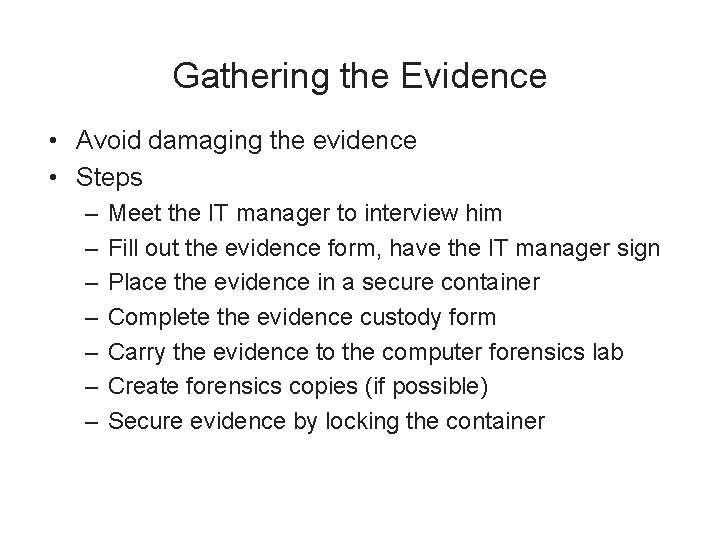 Gathering the Evidence

• Avoid damaging the evidence
• Steps
– Meet the IT manager to interview him
– Fill out the evidence form, have the IT manager sign
– Place the evidence in a secure container
– Complete the evidence custody form
– Carry the evidence to the computer forensics lab
– Create forensics copies (if possible)
– Secure evidence by locking the container